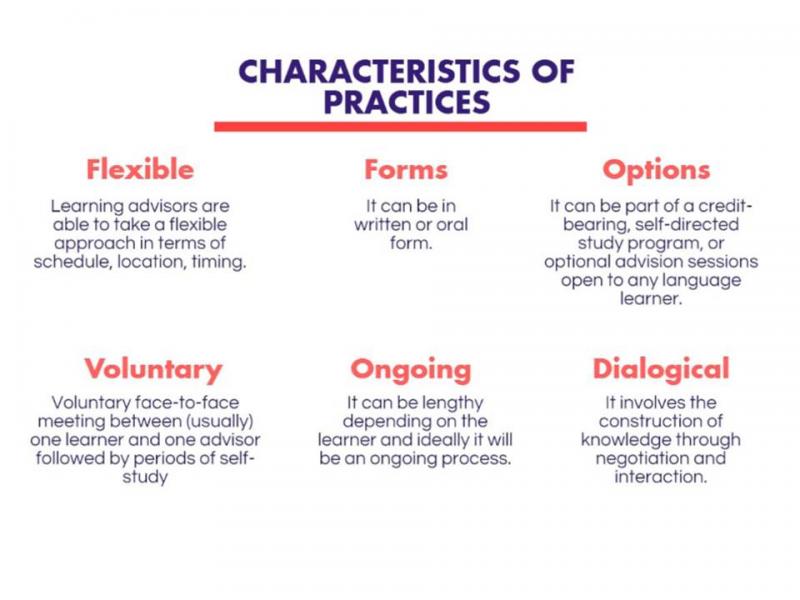 CHARACTERISTICS OF PRACTICES

Flexible

Learning advisors are able to take a flexible approach in terms of schedule, location, timing.

Forms

It can be in written or oral form.

Options

It can be part of a credit-bearing, self-directed study program, or optional advision sessions open to any language learner.

Voluntary

Voluntary face-to-face meeting between (usually) one learner and one advisor followed by periods of self-study

Ongoing

It can be lengthy depending on the learner and ideally it will be an ongoing process.

Dialogical

It involves the construction of knowledge through negotiation and interaction.